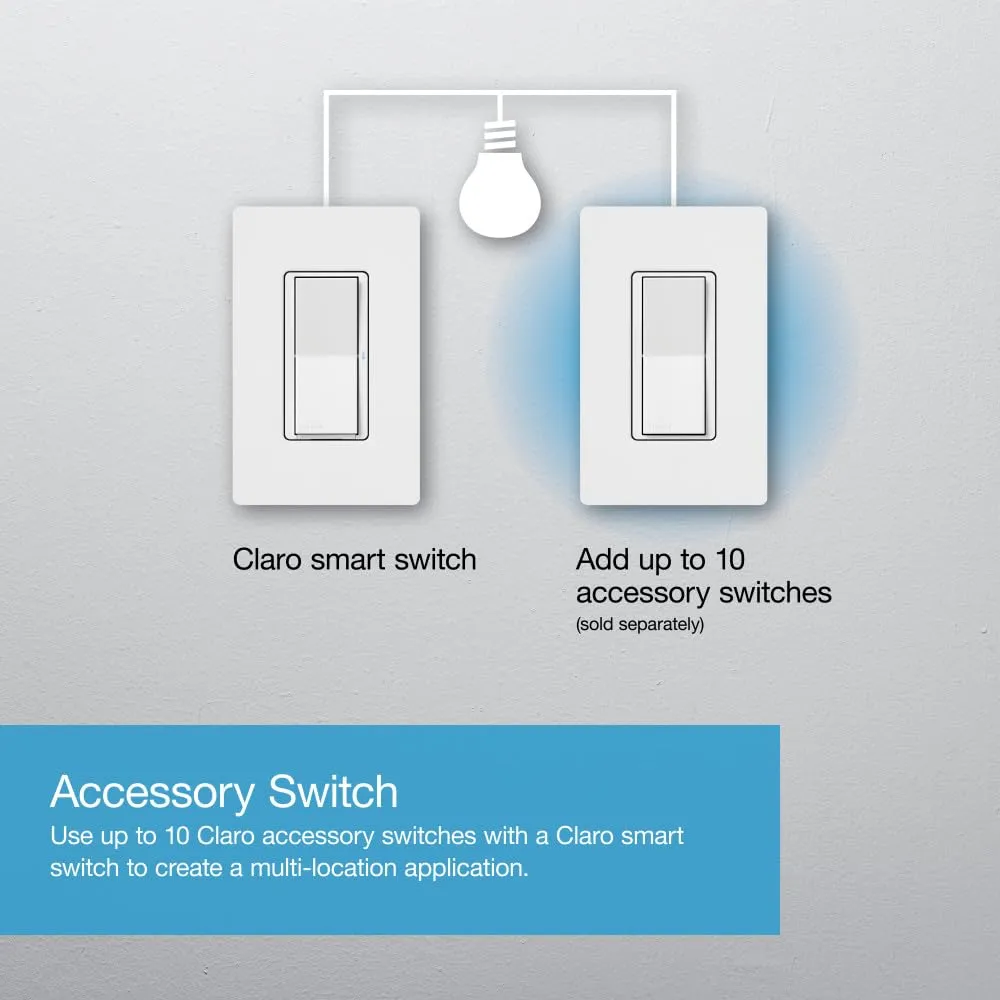 Claro smart switch

Add up to 10 accessory switches
(sold separately)

Accessory Switch
Use up to 10 Claro accessory switches with a Claro smart switch to create a multi-location application.